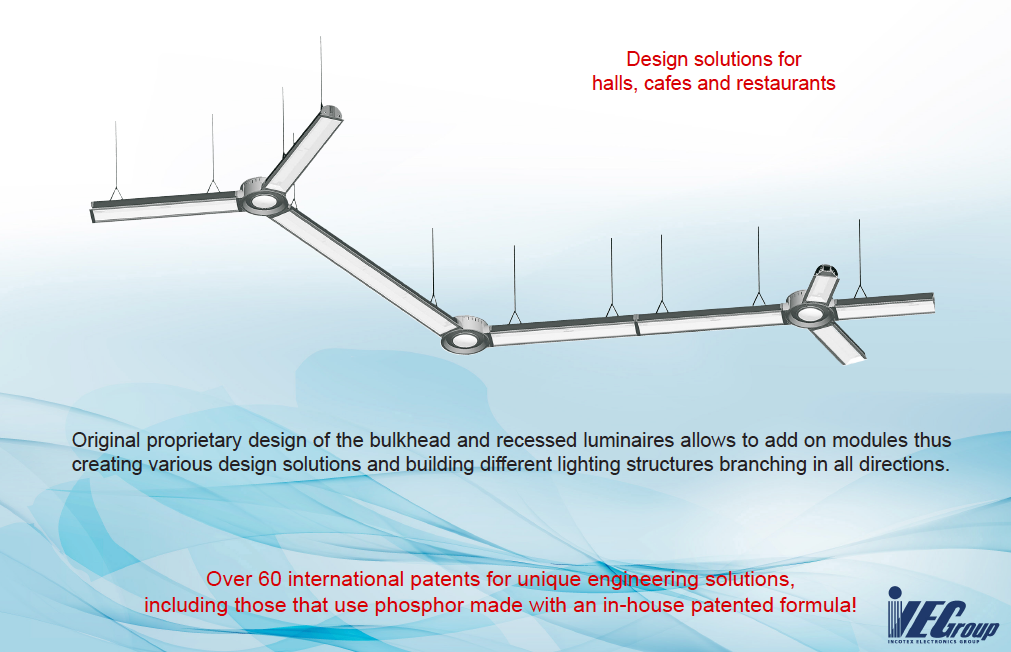 Design solutions for
halls, cafes and restaurants

Original proprietary design of the bulkhead and recessed luminaires allows to add on modules thus creating various design solutions and building different lighting structures branching in all directions.

Over 60 international patents for unique engineering solutions, including those that use phosphor made with an in-house patented formula!

IEGroup
INCOTEX ELECTRONICS GROUP